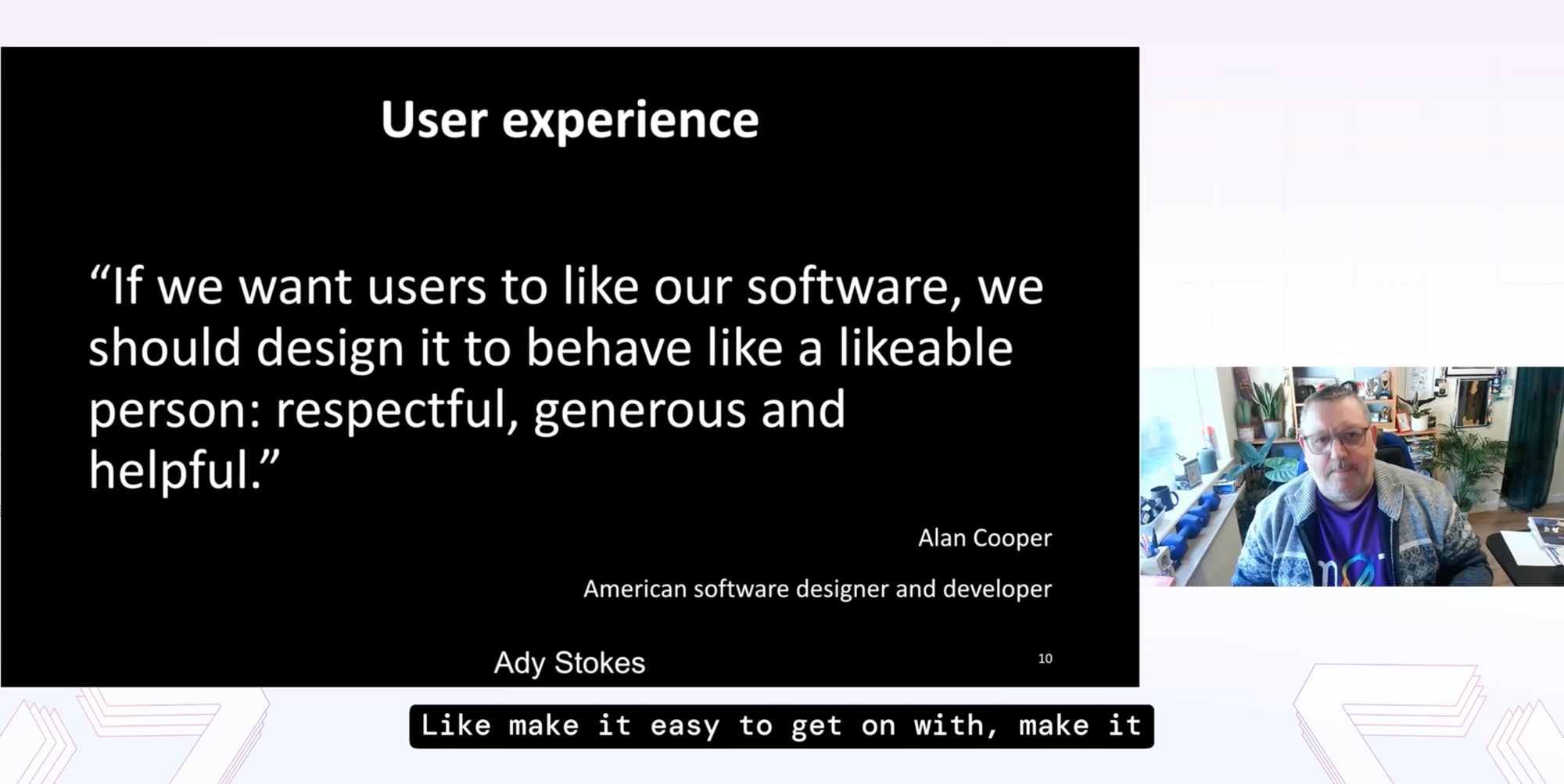 User experience

“If we want users to like our software, we should design it to behave like a likeable person: respectful, generous and helpful.”

Alan Cooper

American software designer and developer

Ady Stokes

10

Like make it easy to get on with, make it